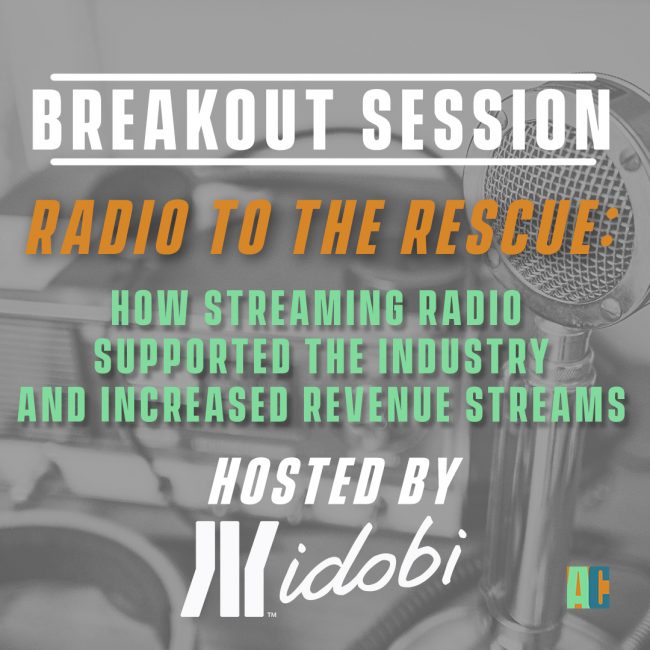 BREAKOUT SESSION

RADIO TO THE RESCUE:

HOW STREAMING RADIO SUPPORTED THE INDUSTRY AND INCREASED REVENUE STREAMS

HOSTED BY

idobi

AC